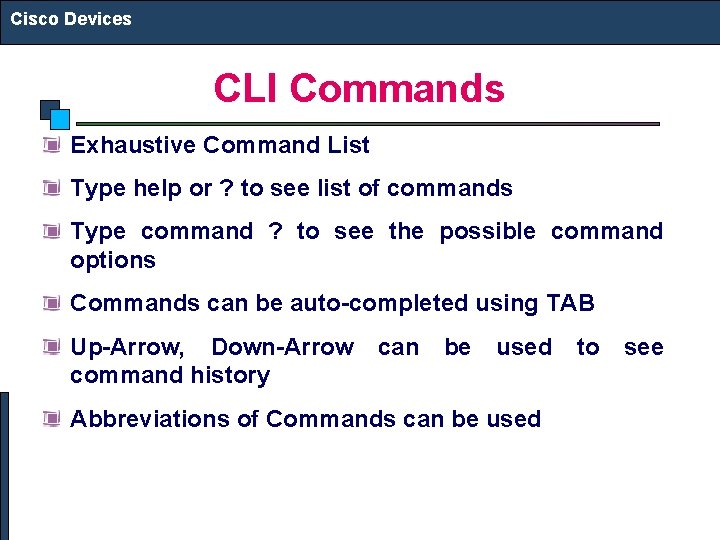 Cisco Devices

CLI Commands

Exhaustive Command List

Type help or ? to see list of commands

Type command ? to see the possible command options

Commands can be auto-completed using TAB

Up-Arrow, Down-Arrow can be used to see command history

Abbreviations of Commands can be used